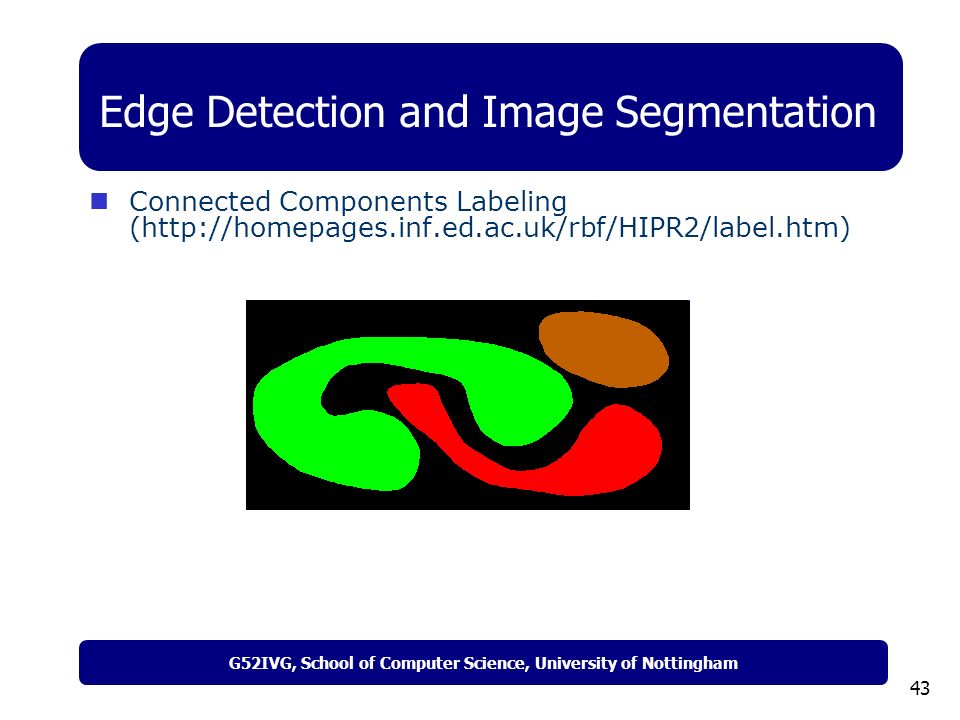 Edge Detection and Image Segmentation

Connected Components Labeling (http://homepages.inf.ed.ac.uk/rbf/HIPR2/label.htm)

G52IVG, School of Computer Science, University of Nottingham

43